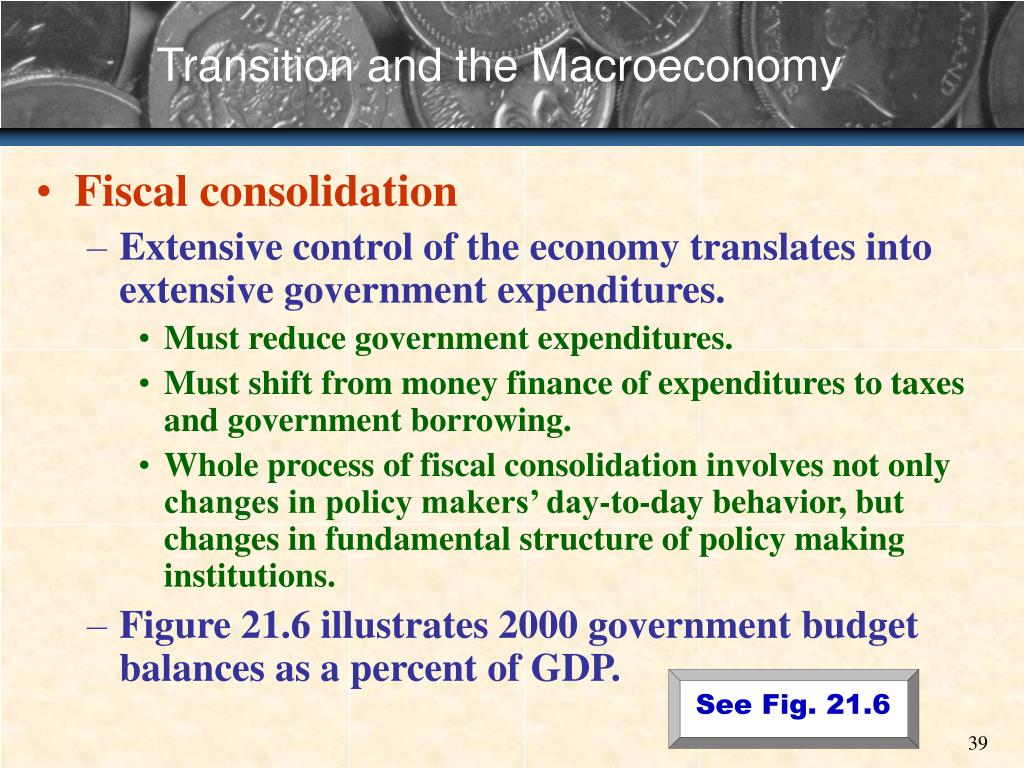 Transition and the Macroeconomy

• Fiscal consolidation
– Extensive control of the economy translates into extensive government expenditures.
• Must reduce government expenditures.
• Must shift from money finance of expenditures to taxes and government borrowing.
• Whole process of fiscal consolidation involves not only changes in policy makers’ day-to-day behavior, but changes in fundamental structure of policy making institutions.
– Figure 21.6 illustrates 2000 government budget balances as a percent of GDP.

See Fig. 21.6

39